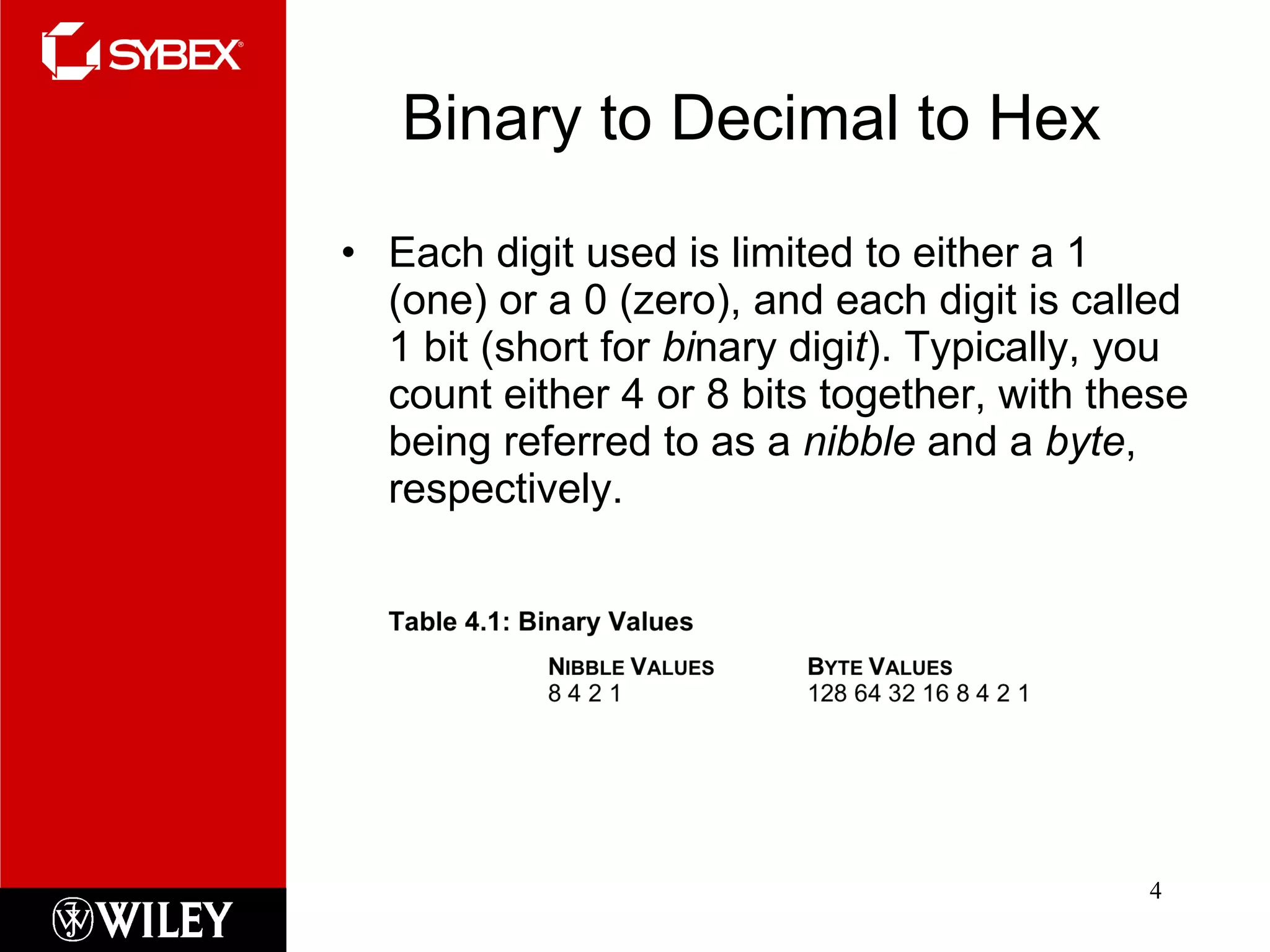 SYBEX®

Binary to Decimal to Hex

• Each digit used is limited to either a 1 (one) or a 0 (zero), and each digit is called 1 bit (short for binary digit). Typically, you count either 4 or 8 bits together, with these being referred to as a nibble and a byte, respectively.

Table 4.1: Binary Values

| NIBBLE VALUES | BYTE VALUES |
|---|---|
| 8 4 2 1 | 128 64 32 16 8 4 2 1 |

4

WILEY